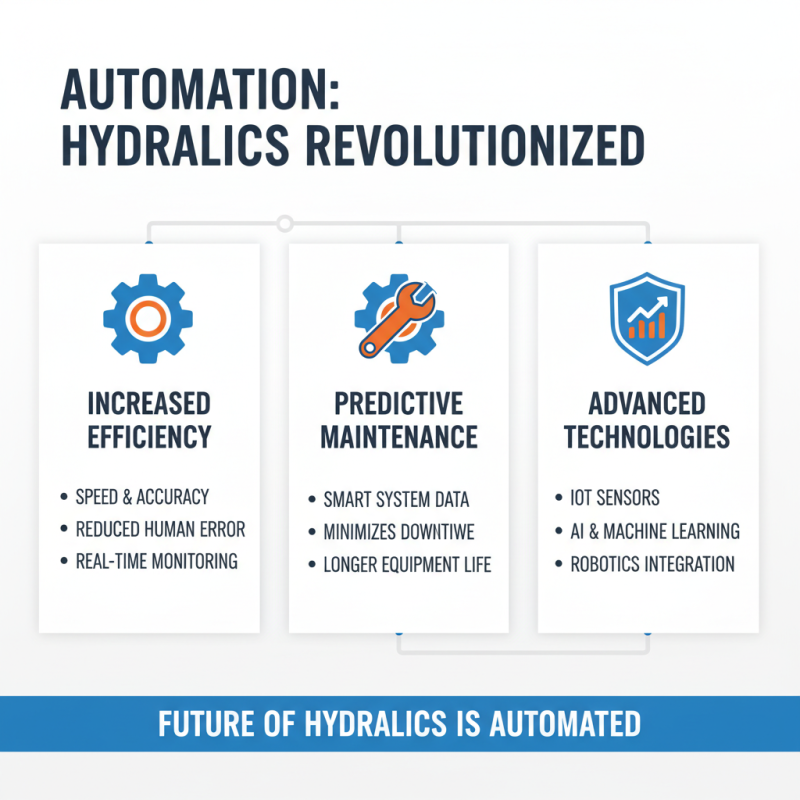 AUTOMATION:
HYDRALICS REVOLUTIONIZED

INCREASED EFFICIENCY

• SPEED & ACCURACY
• REDUCED HUMAN ERROR
• REAL-TIME MONITORING

PREDICTIVE MAINTENANCE

• SMART SYSTEM DATA
• MINIMIZES DOWNTIWE
• LONGER EQUIPMENT LIFE

ADVANCED TECHNOLOGIES

• IOT SENSORS
• AI & MACHINE LEARNING
• ROBOTICS INTEGRATION

FUTURE OF HYDRALICS IS AUTOMATED